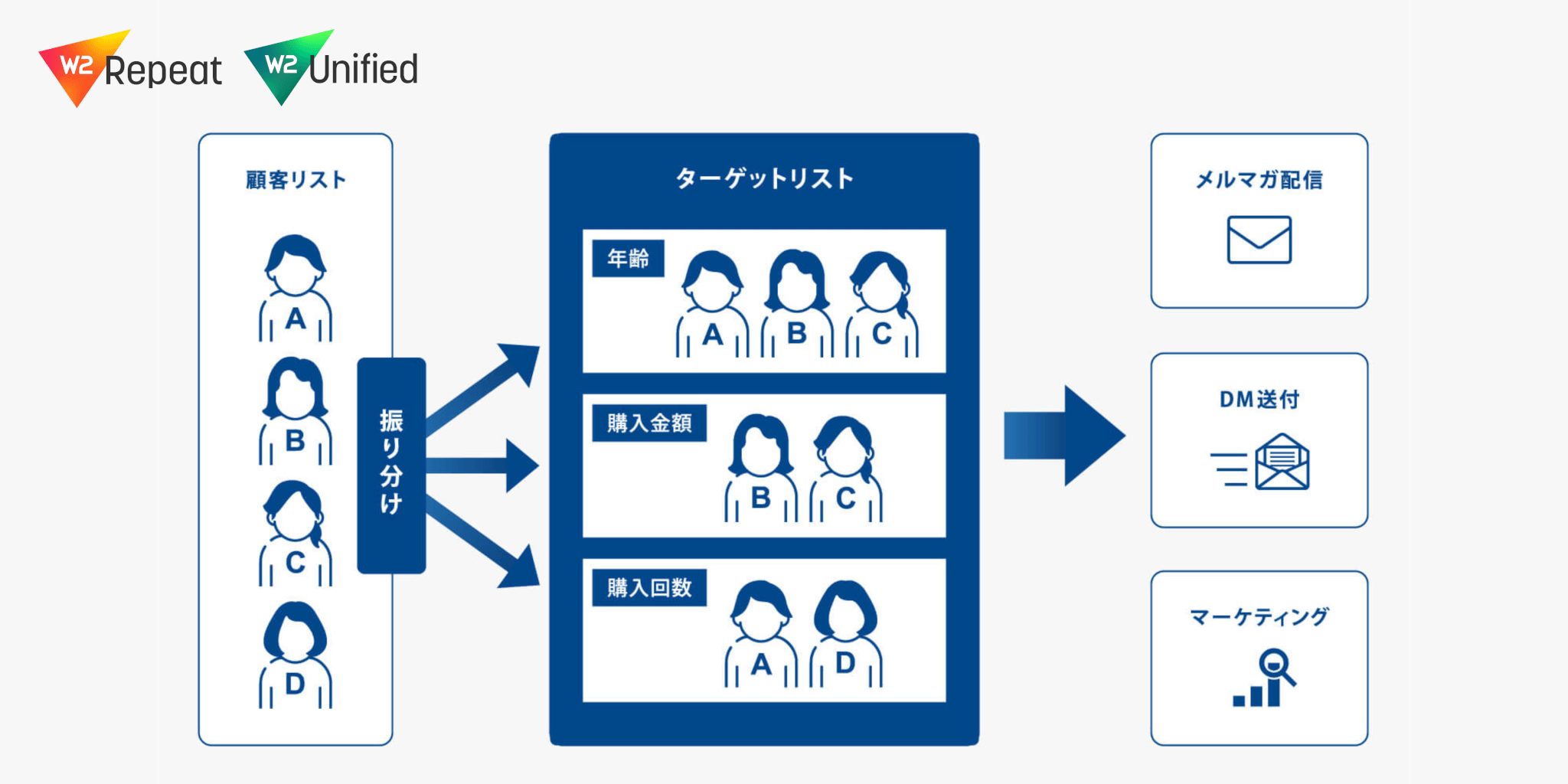 W2 Repeat W2 Unified

顧客リスト

A
B
C
D

振り分け

ターゲットリスト

年齢
A B C

購入金額
B C

購入回数
A D

メルマガ配信

DM送付

マーケティング